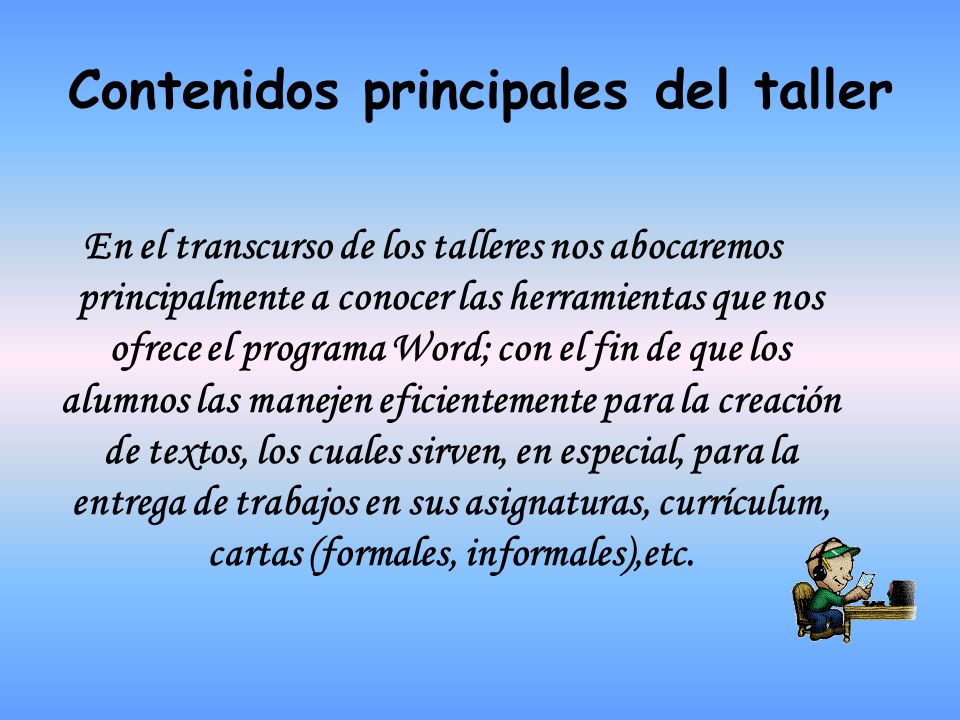 Contenidos principales del taller

En el transcurso de los talleres nos abocaremos principalmente a conocer las herramientas que nos ofrece el programa Word; con el fin de que los alumnos las manejen eficientemente para la creación de textos, los cuales sirven, en especial, para la entrega de trabajos en sus asignaturas, currículum, cartas (formales, informales),etc.